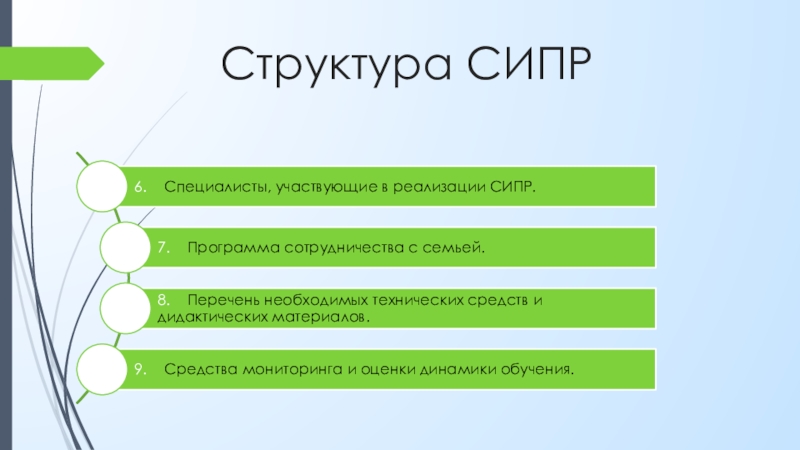 Структура СИПР

6. Специалисты, участвующие в реализации СИПР.

7. Программа сотрудничества с семьей.

8. Перечень необходимых технических средств и дидактических материалов.

9. Средства мониторинга и оценки динамики обучения.